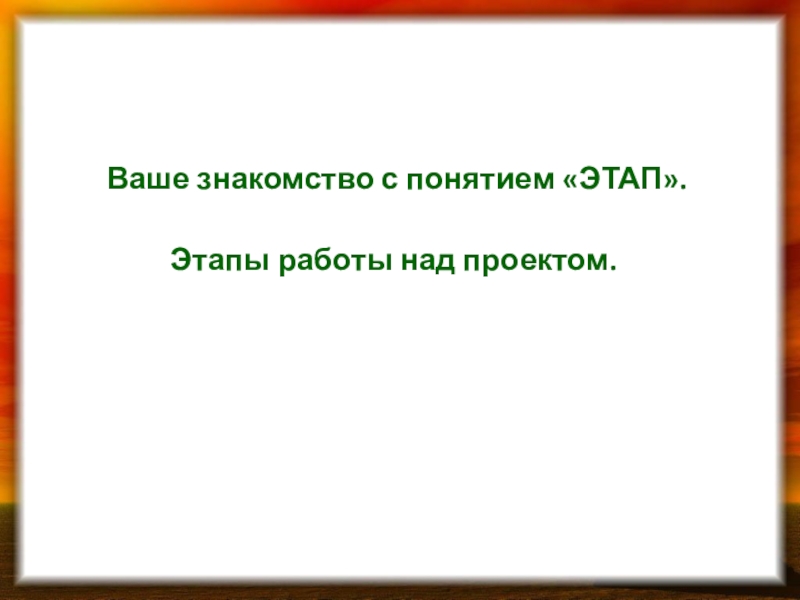 Ваше знакомство с понятием «ЭТАП».

Этапы работы над проектом.